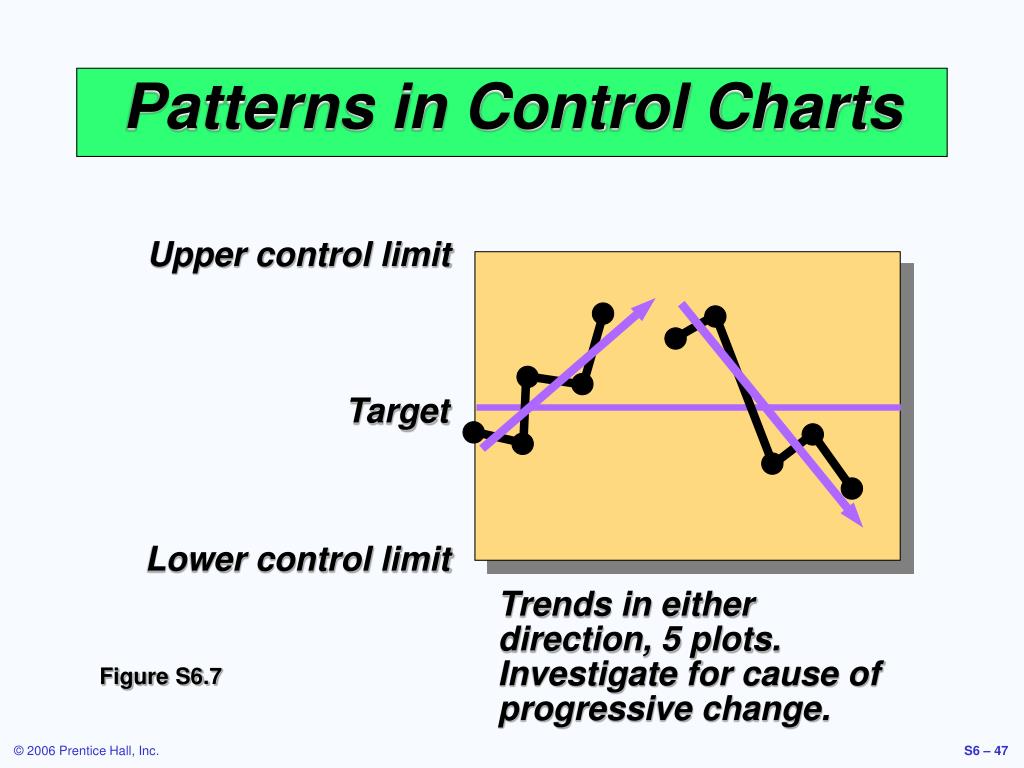 Patterns in Control Charts

Upper control limit

Target

Lower control limit

Trends in either direction, 5 plots. Investigate for cause of progressive change.

Figure S6.7

© 2006 Prentice Hall, Inc.

S6 – 47